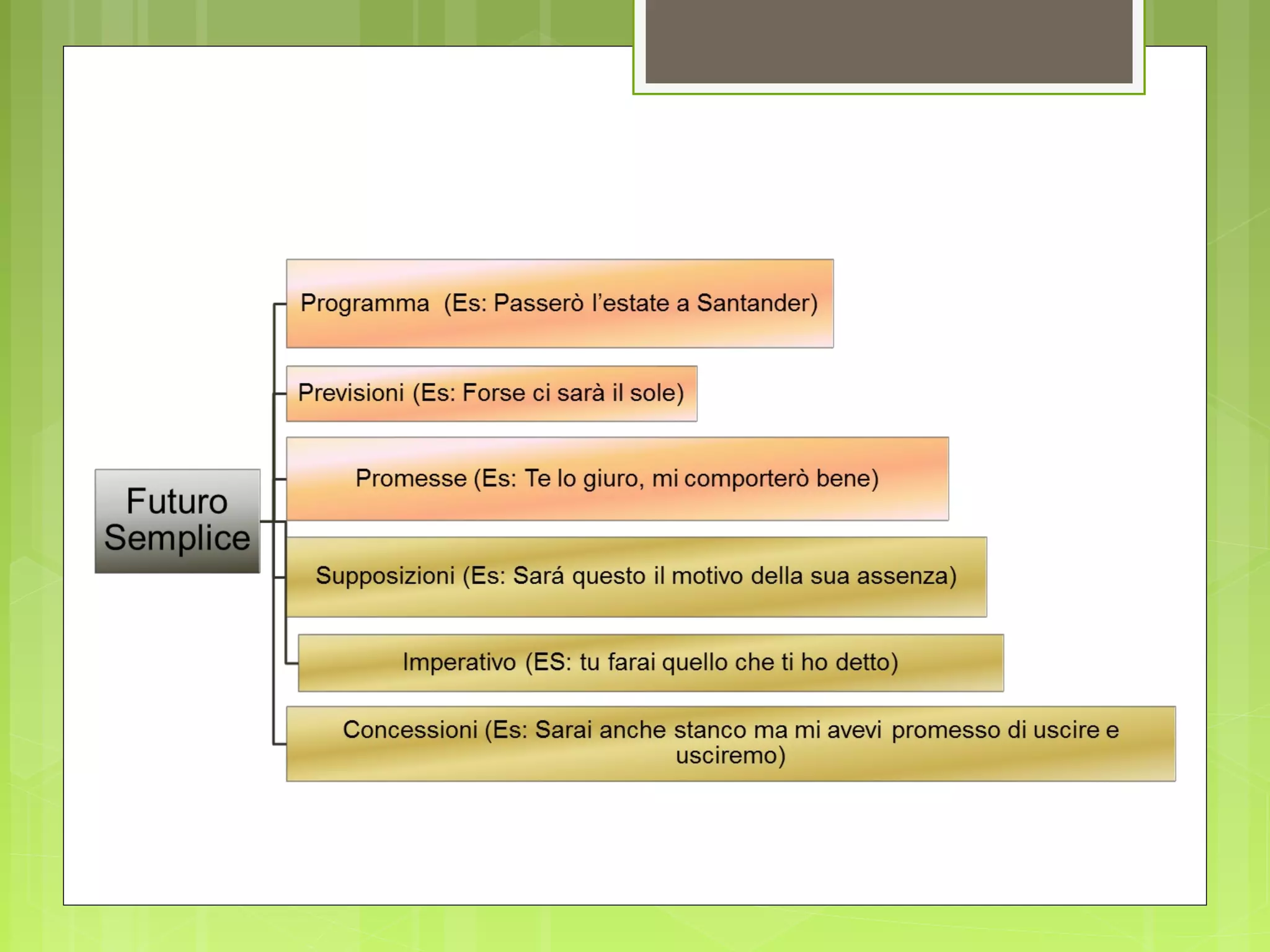 Futuro Semplice

Programma (Es: Passerò l'estate a Santander)

Previsioni (Es: Forse ci sarà il sole)

Promesse (Es: Te lo giuro, mi comporterò bene)

Supposizioni (Es: Sará questo il motivo della sua assenza)

Imperativo (ES: tu farai quello che ti ho detto)

Concessioni (Es: Sarai anche stanco ma mi avevi promesso di uscire e usciremo)